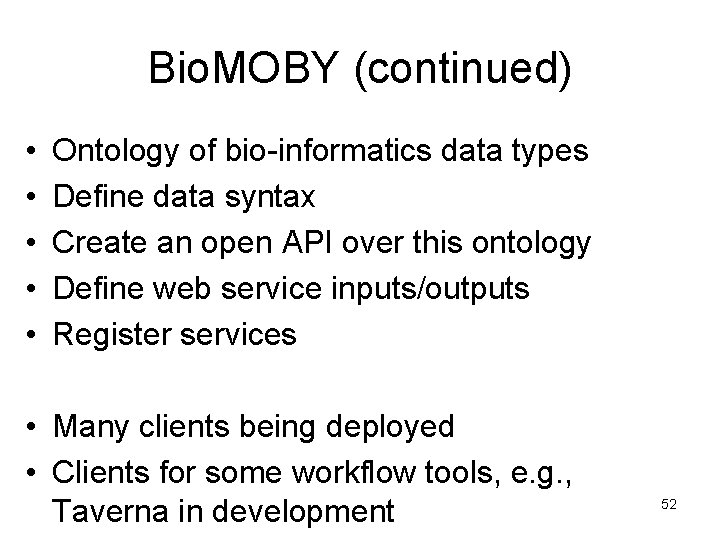 BioMOBY (continued)

• Ontology of bio-informatics data types
• Define data syntax
• Create an open API over this ontology
• Define web service inputs/outputs
• Register services

• Many clients being deployed
• Clients for some workflow tools, e.g., Taverna in development

52